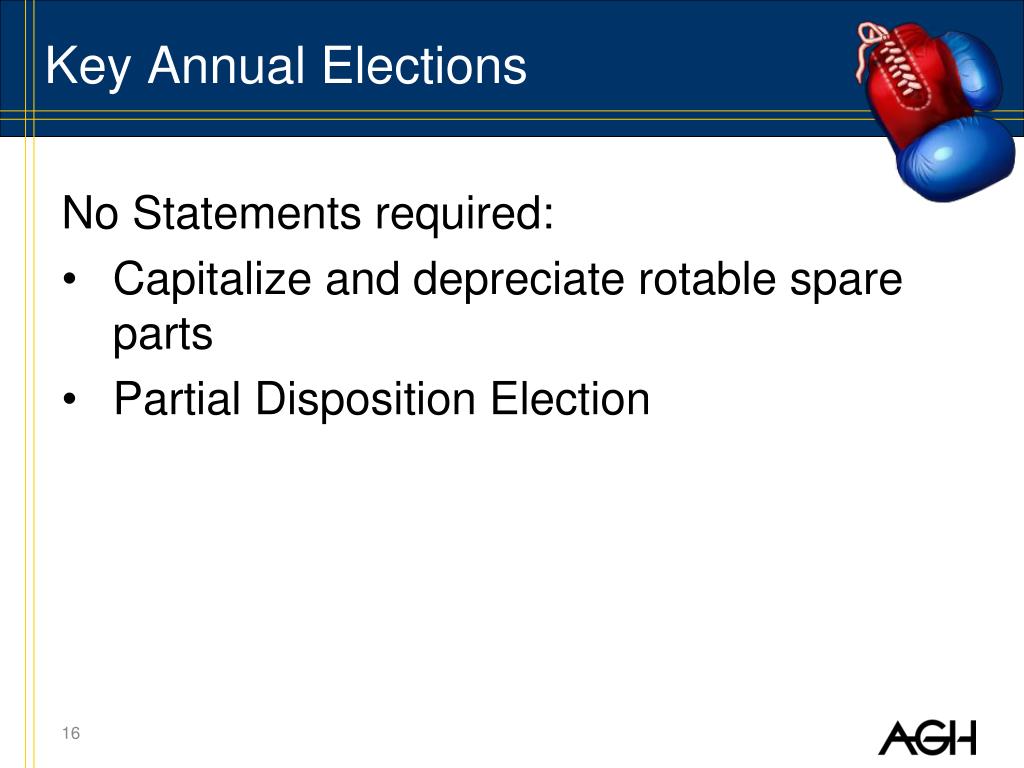 Key Annual Elections

No Statements required:

• Capitalize and depreciate rotable spare parts
• Partial Disposition Election

16

AGH